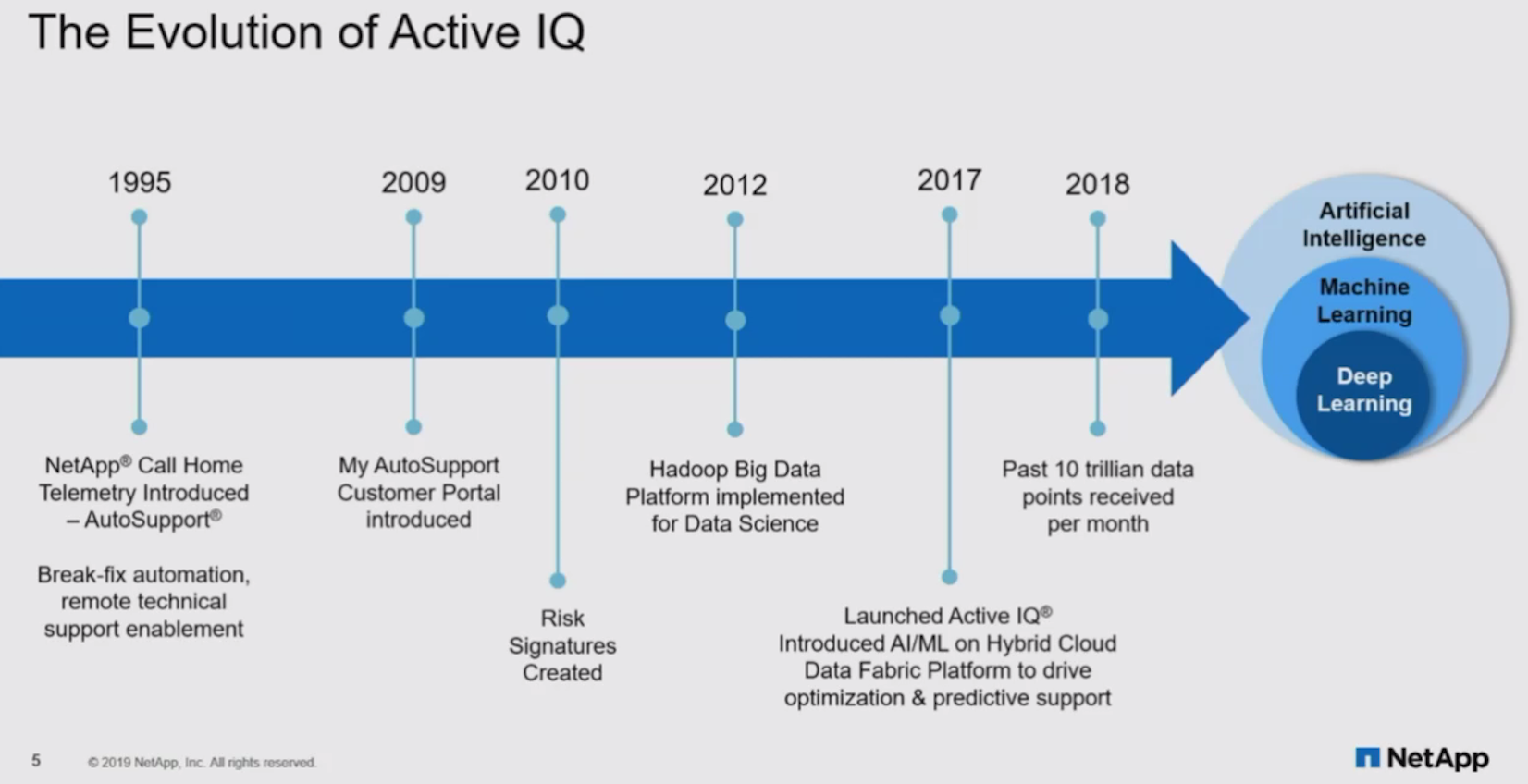 The Evolution of Active IQ

1995

2009

2010

2012

2017

2018

Artificial Intelligence

Machine Learning

Deep Learning

NetApp® Call Home Telemetry Introduced – AutoSupport®

Break-fix automation, remote technical support enablement

My AutoSupport Customer Portal introduced

Risk Signatures Created

Hadoop Big Data Platform implemented for Data Science

Launched Active IQ® Introduced AI/ML on Hybrid Cloud Data Fabric Platform to drive optimization & predictive support

Past 10 trillian data points received per month

5

© 2019 NetApp, Inc. All rights reserved.

NetApp